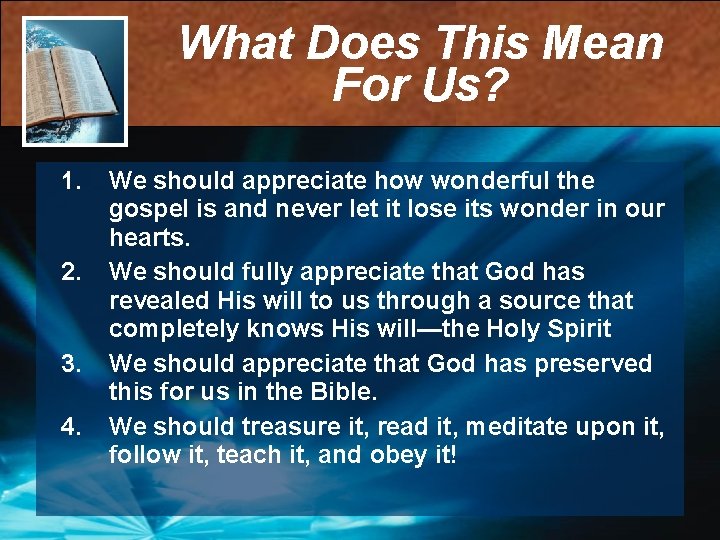 What Does This Mean For Us?

1. We should appreciate how wonderful the gospel is and never let it lose its wonder in our hearts.
2. We should fully appreciate that God has revealed His will to us through a source that completely knows His will—the Holy Spirit
3. We should appreciate that God has preserved this for us in the Bible.
4. We should treasure it, read it, meditate upon it, follow it, teach it, and obey it!